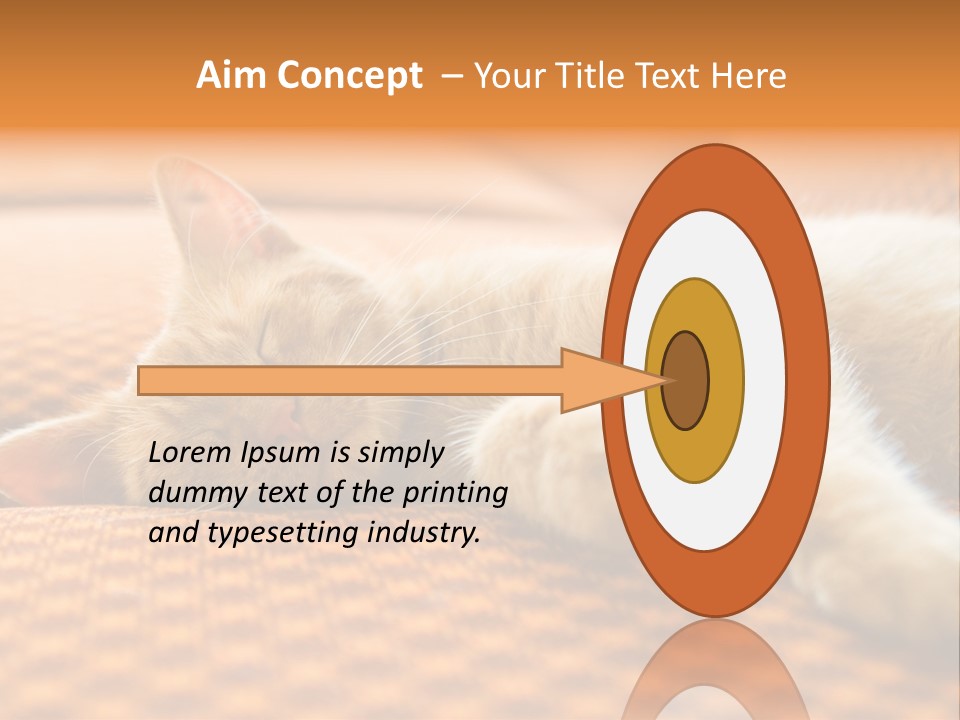 Aim Concept – Your Title Text Here

Lorem Ipsum is simply dummy text of the printing and typesetting industry.